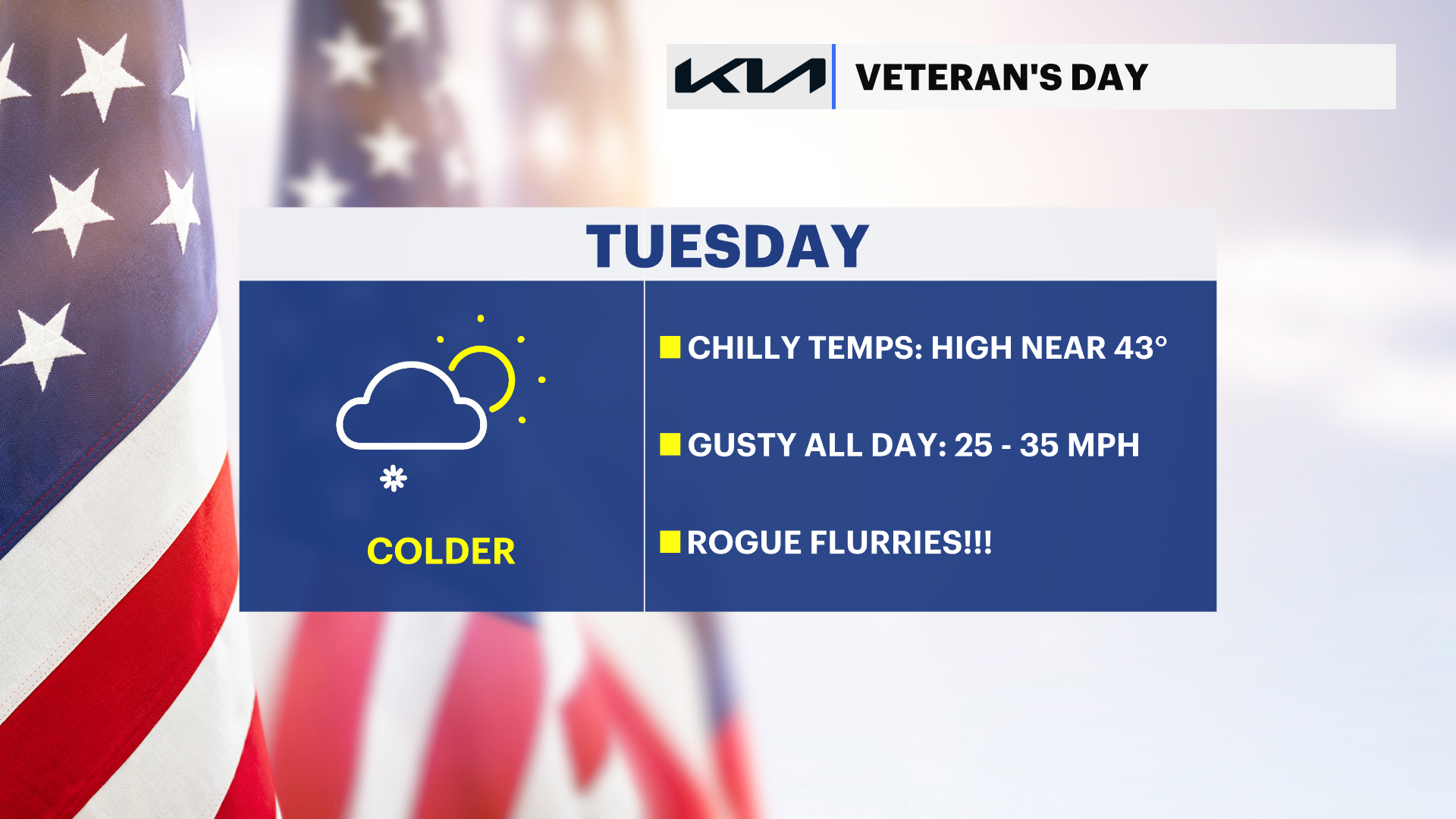 KIA VETERAN'S DAY

TUESDAY

COLDER

CHILLY TEMPS: HIGH NEAR 43°

GUSTY ALL DAY: 25 - 35 MPH

ROGUE FLURRIES!!!